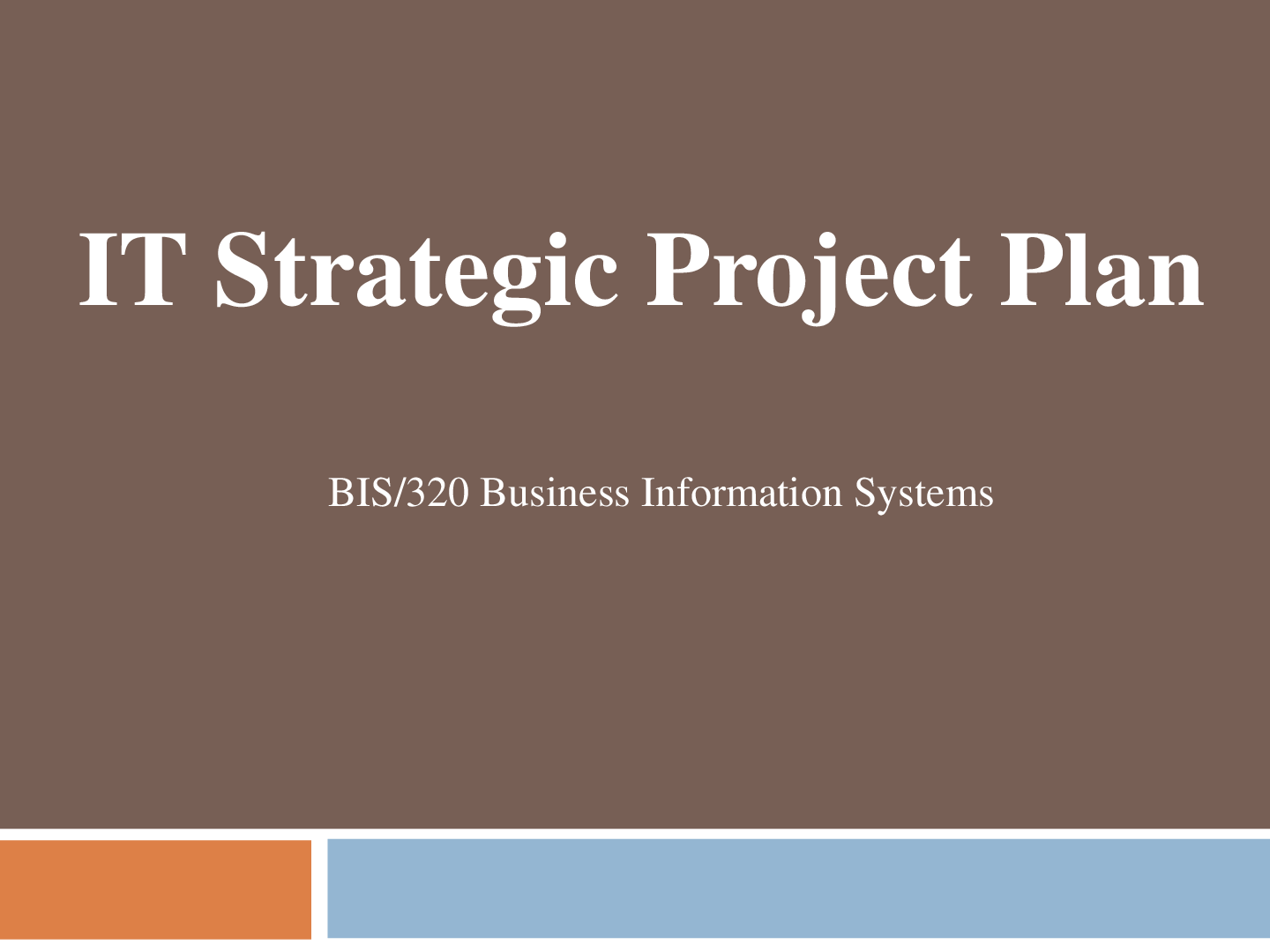 IT Strategic Project Plan

BIS/320 Business Information Systems